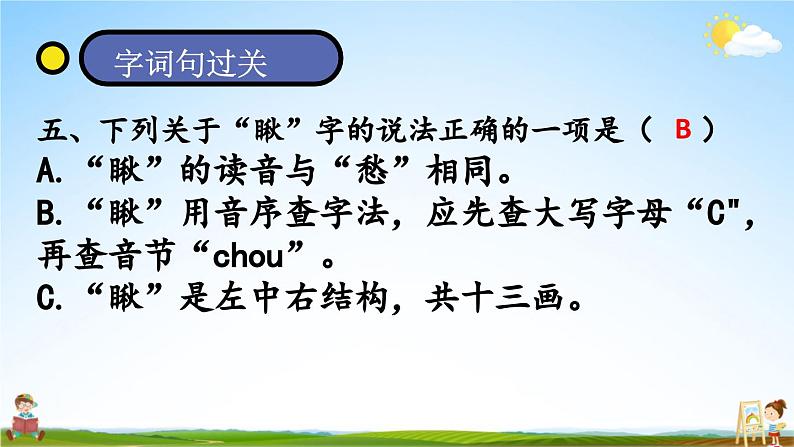 字词句过关

五、下列关于“瞅”字的说法正确的一项是（ B ）
A.“瞅”的读音与“愁”相同。
B.“瞅”用音序查字法，应先查大写字母“C"，再查音节“chou”。
C.“瞅”是左中右结构，共十三画。